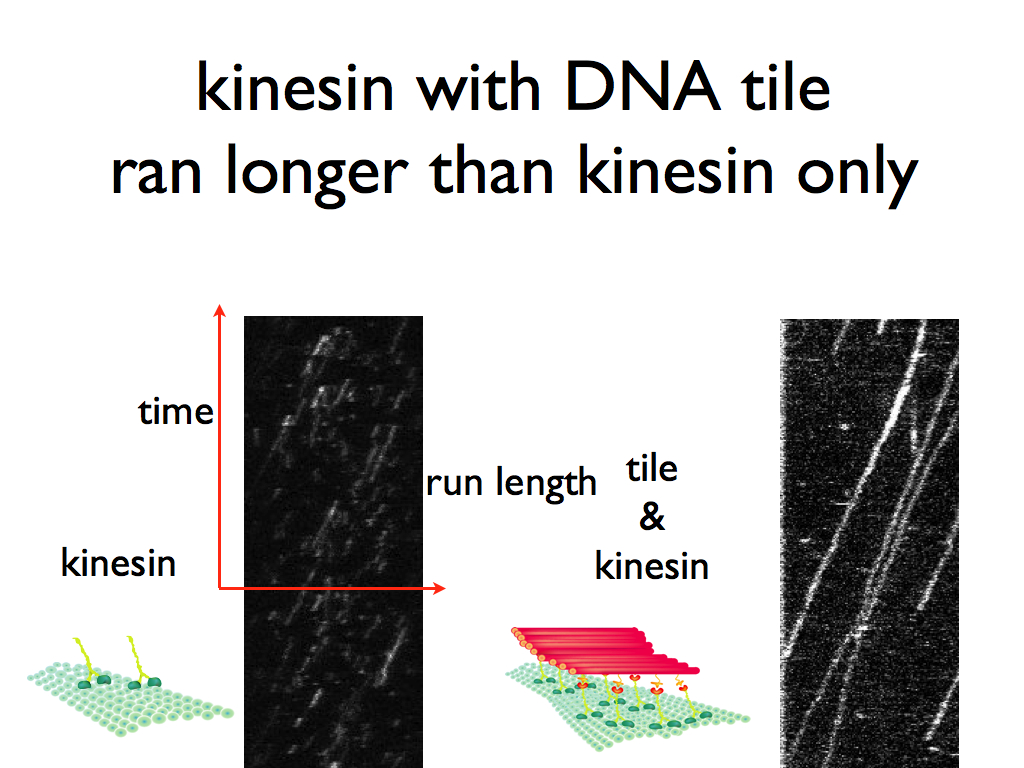 kinesin with DNA tile ran longer than kinesin only

time

run length

kinesin

tile
&
kinesin